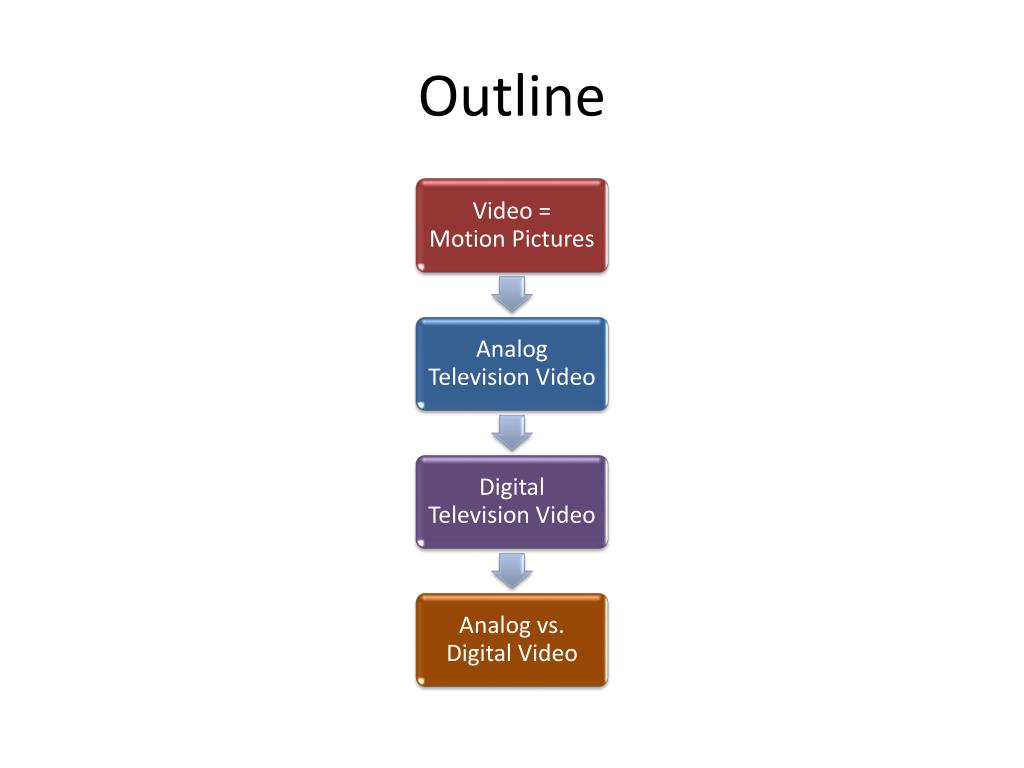 Outline

Video =
Motion Pictures

Analog
Television Video

Digital
Television Video

Analog vs.
Digital Video